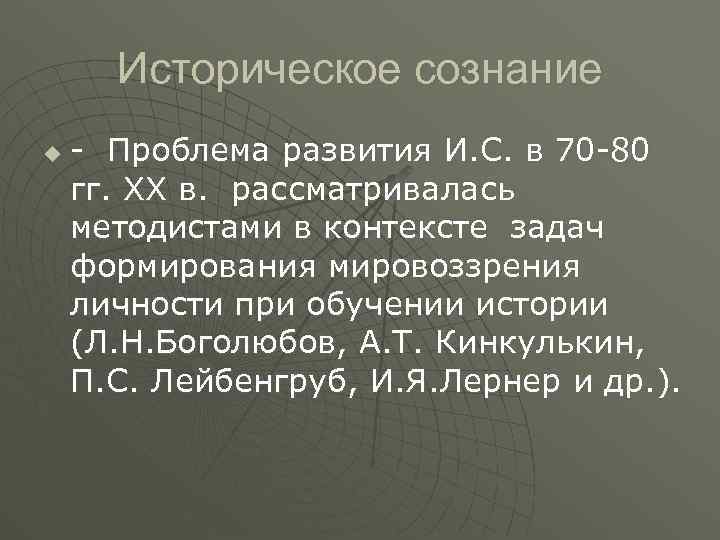 Историческое сознание

- Проблема развития И.С. в 70-80 гг. XX в. рассматривалась методистами в контексте задач формирования мировоззрения личности при обучении истории (Л.Н.Боголюбов, А.Т. Кинкулькин, П.С. Лейбенгруб, И.Я.Лернер и др.).